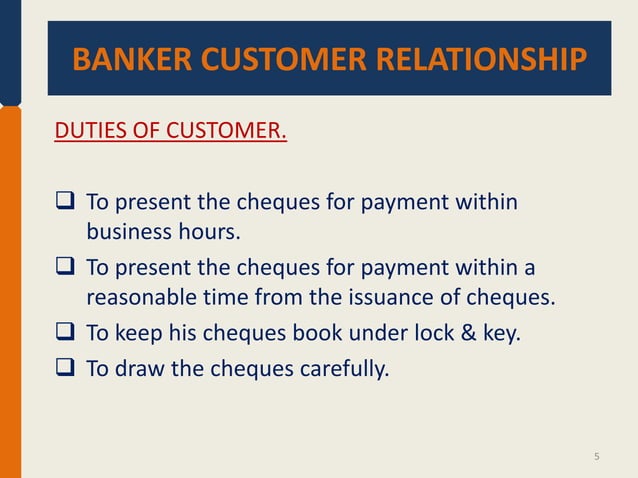 BANKER CUSTOMER RELATIONSHIP

DUTIES OF CUSTOMER.

❑ To present the cheques for payment within business hours.

❑ To present the cheques for payment within a reasonable time from the issuance of cheques.

❑ To keep his cheques book under lock & key.

❑ To draw the cheques carefully.

5